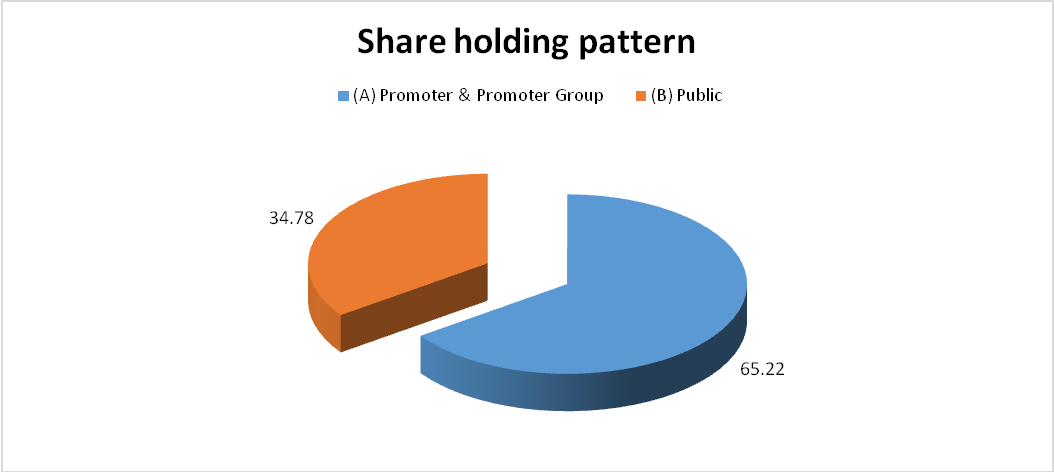 Share holding pattern

(A) Promoter & Promoter Group (B) Public

34.78

65.22